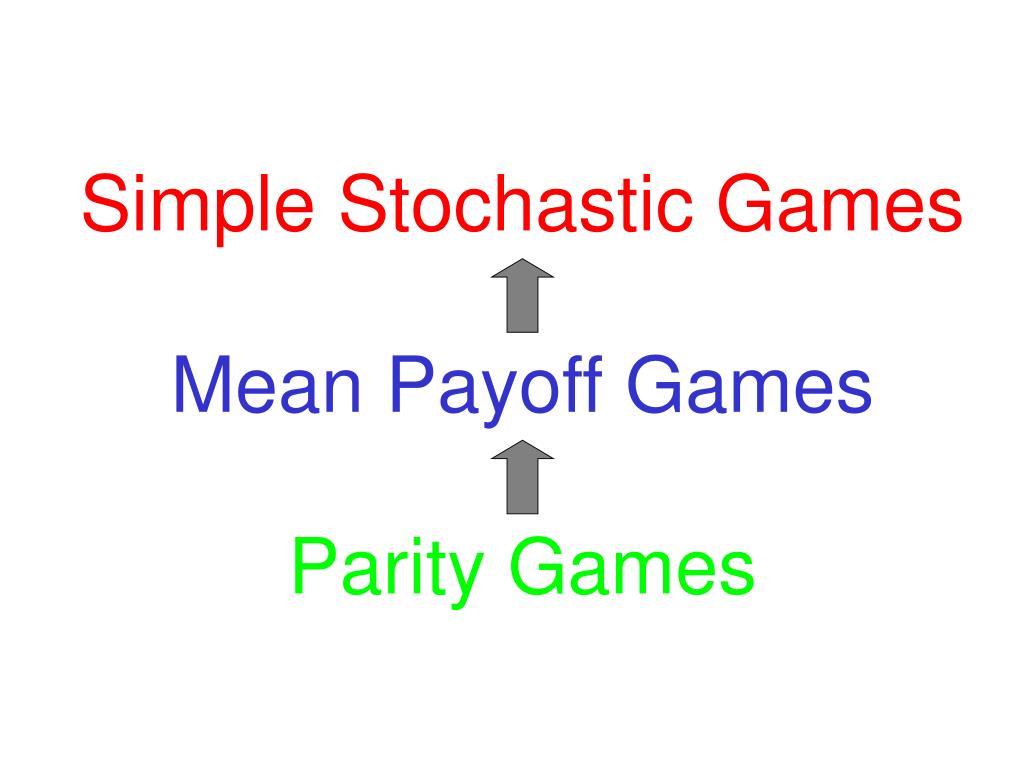 Simple Stochastic Games

Mean Payoff Games

Parity Games